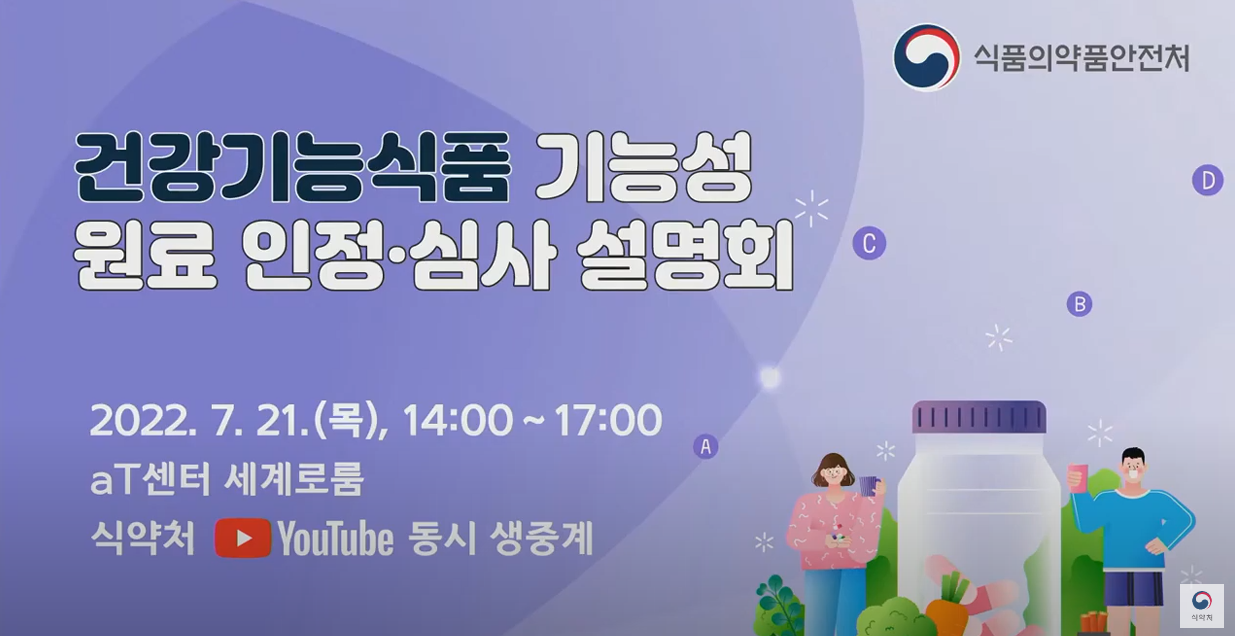 식품의약품안전처

건강기능식품 기능성 원료 인정·심사 설명회

D

C

B

A

2022. 7. 21.(목), 14:00 ~ 17:00
aT센터 세계로룸
식약처 YouTube 동시 생중계

식약처